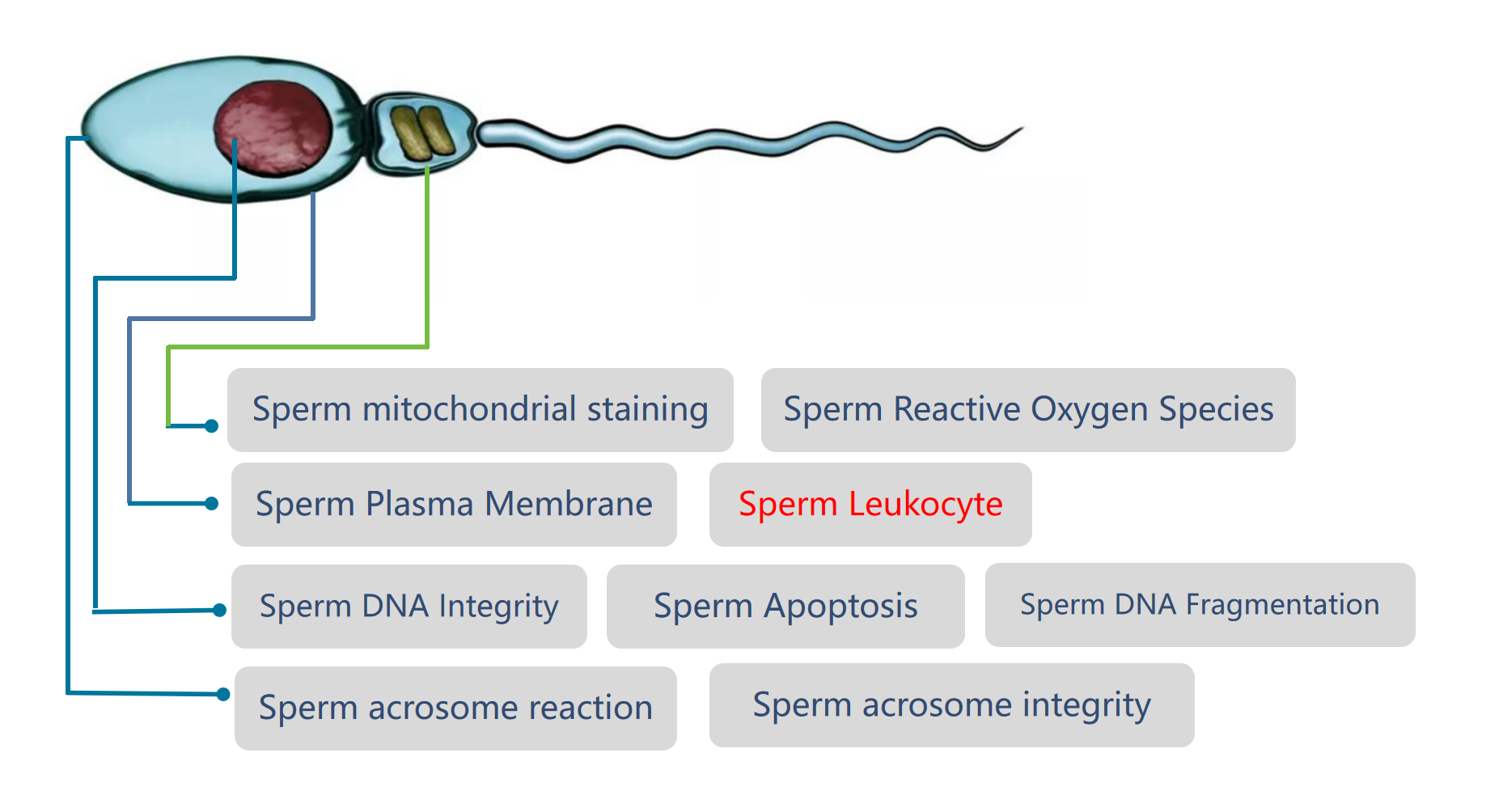 Sperm mitochondrial staining

Sperm Reactive Oxygen Species

Sperm Plasma Membrane

Sperm Leukocyte

Sperm DNA Integrity

Sperm Apoptosis

Sperm DNA Fragmentation

Sperm acrosome reaction

Sperm acrosome integrity